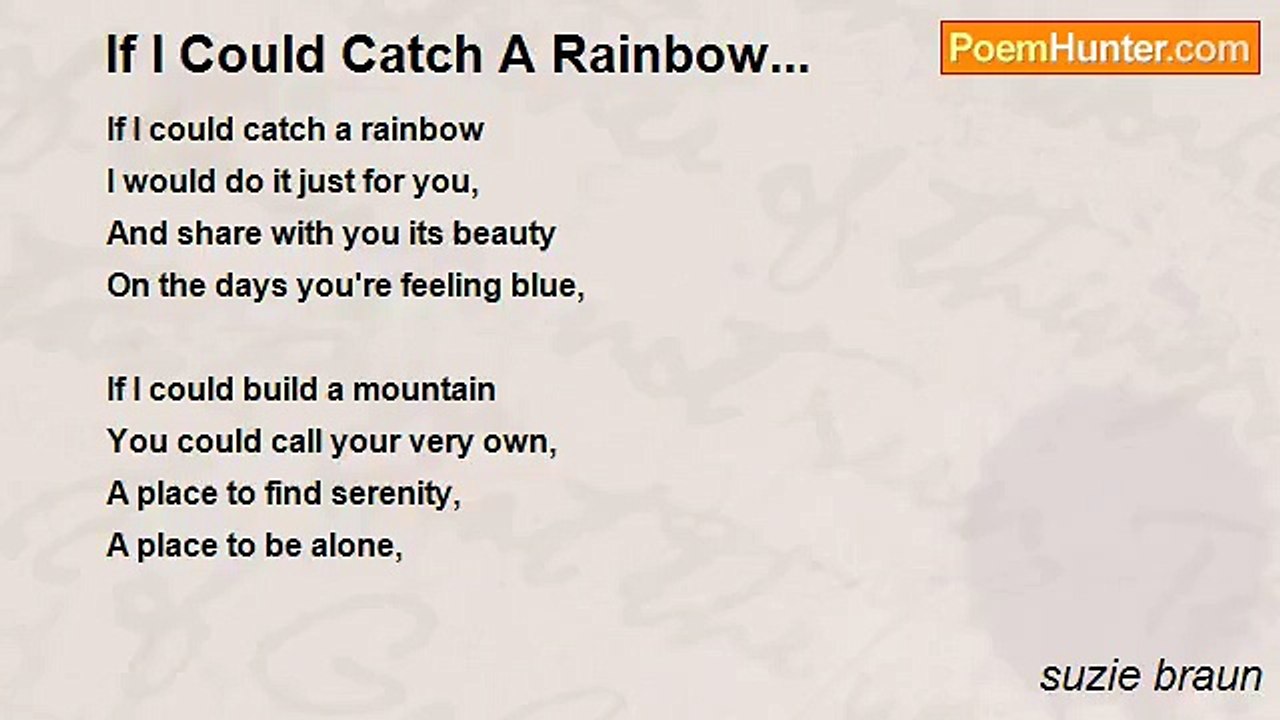 If I Could Catch A Rainbow...

PoemHunter.com

If I could catch a rainbow
I would do it just for you,
And share with you its beauty
On the days you're feeling blue,

If I could build a mountain
You could call your very own,
A place to find serenity,
A place to be alone,

suzie braun